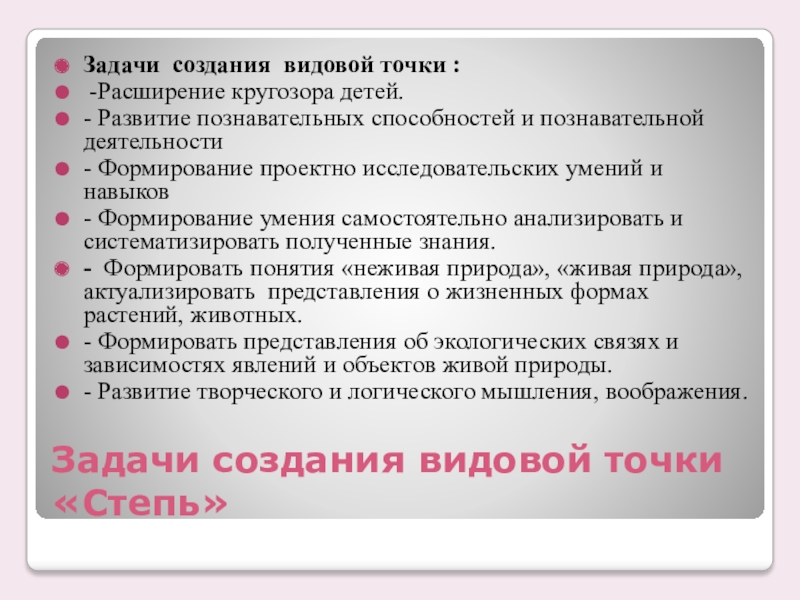 Задачи создания видовой точки :
-Расширение кругозора детей.
- Развитие познавательных способностей и познавательной деятельности
- Формирование проектно исследовательских умений и навыков
- Формирование умения самостоятельно анализировать и систематизировать полученные знания.
- Формировать понятия «неживая природа», «живая природа», актуализировать представления о жизненных формах растений, животных.
- Формировать представления об экологических связях и зависимостях явлений и объектов живой природы.
- Развитие творческого и логического мышления, воображения.

Задачи создания видовой точки «Степь»